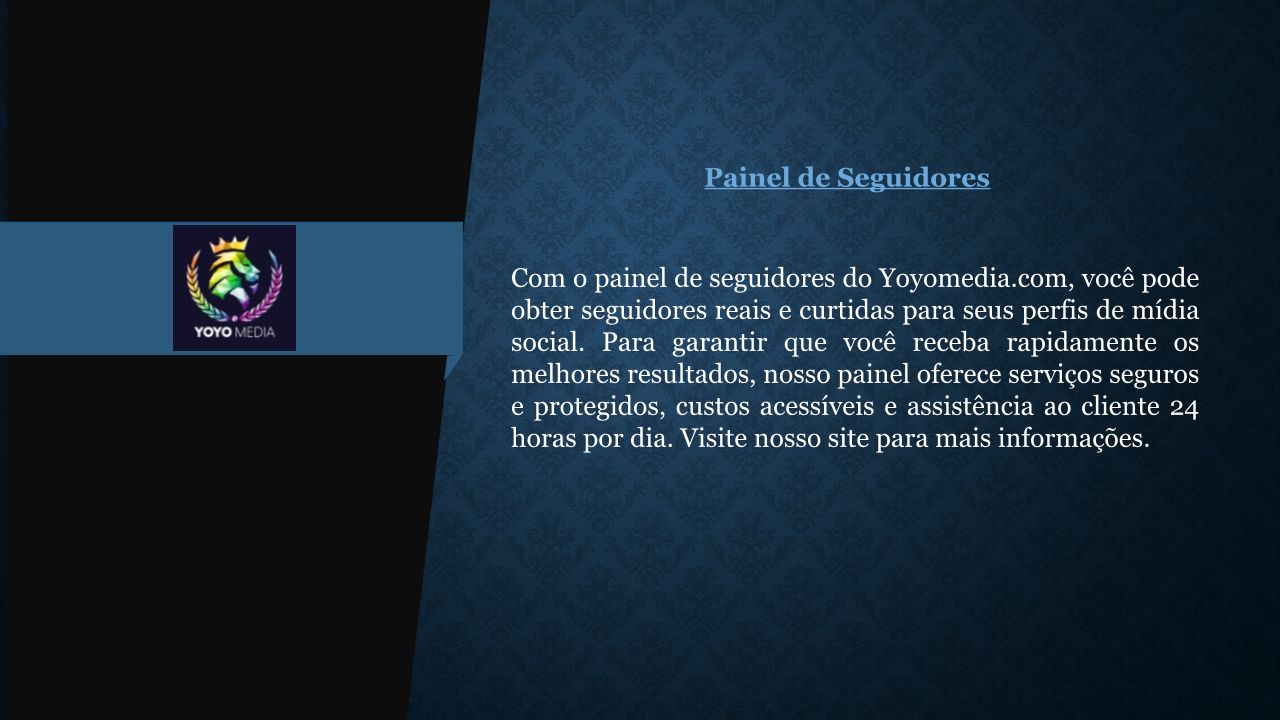 YOYO MEDIA

Painel de Seguidores

Com o painel de seguidores do Yoyomedia.com, você pode obter seguidores reais e curtidas para seus perfis de mídia social. Para garantir que você receba rapidamente os melhores resultados, nosso painel oferece serviços seguros e protegidos, custos acessíveis e assistência ao cliente 24 horas por dia. Visite nosso site para mais informações.